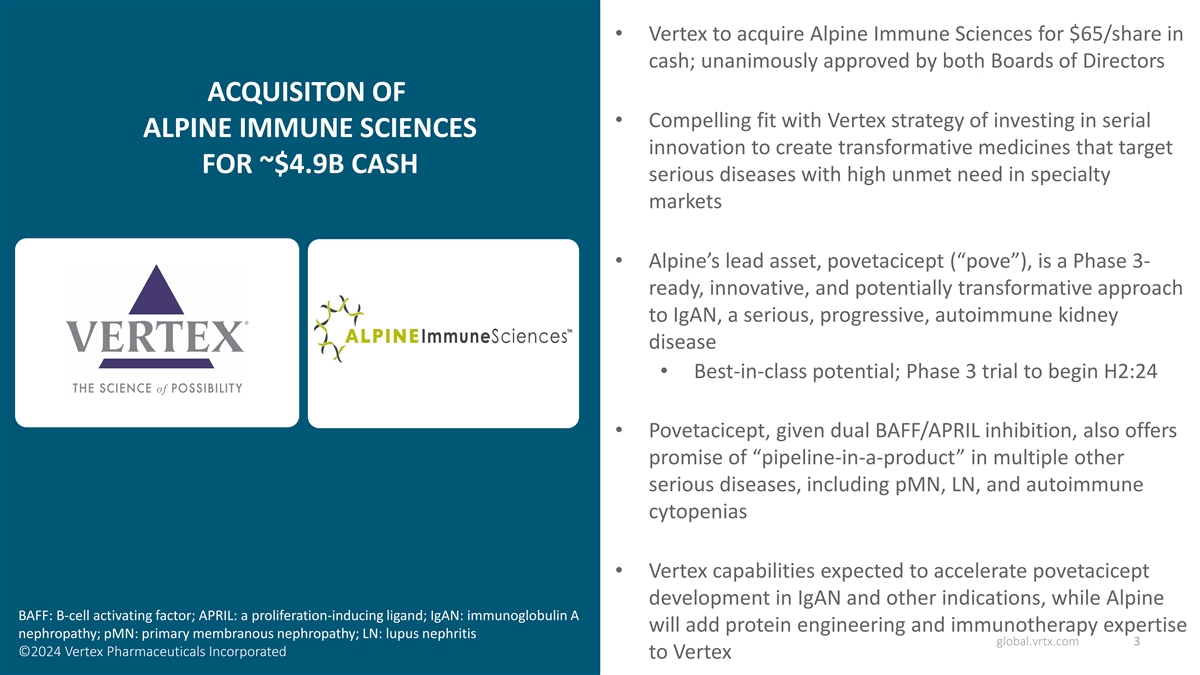 ACQUISITON OF
ALPINE IMMUNE SCIENCES
FOR ~$4.9B CASH

VERTEX®
THE SCIENCE of POSSIBILITY

ALPINEImmuneSciences™

BAFF: B-cell activating factor; APRIL: a proliferation-inducing ligand; IgAN: immunoglobulin A nephropathy; pMN: primary membranous nephropathy; LN: lupus nephritis
©2024 Vertex Pharmaceuticals Incorporated

• Vertex to acquire Alpine Immune Sciences for $65/share in cash; unanimously approved by both Boards of Directors

• Compelling fit with Vertex strategy of investing in serial innovation to create transformative medicines that target serious diseases with high unmet need in specialty markets

• Alpine's lead asset, povetacicept ("pove"), is a Phase 3-ready, innovative, and potentially transformative approach to IgAN, a serious, progressive, autoimmune kidney disease
  • Best-in-class potential; Phase 3 trial to begin H2:24

• Povetacicept, given dual BAFF/APRIL inhibition, also offers promise of "pipeline-in-a-product" in multiple other serious diseases, including pMN, LN, and autoimmune cytopenias

• Vertex capabilities expected to accelerate povetacicept development in IgAN and other indications, while Alpine will add protein engineering and immunotherapy expertise to Vertex

global.vrtx.com 3